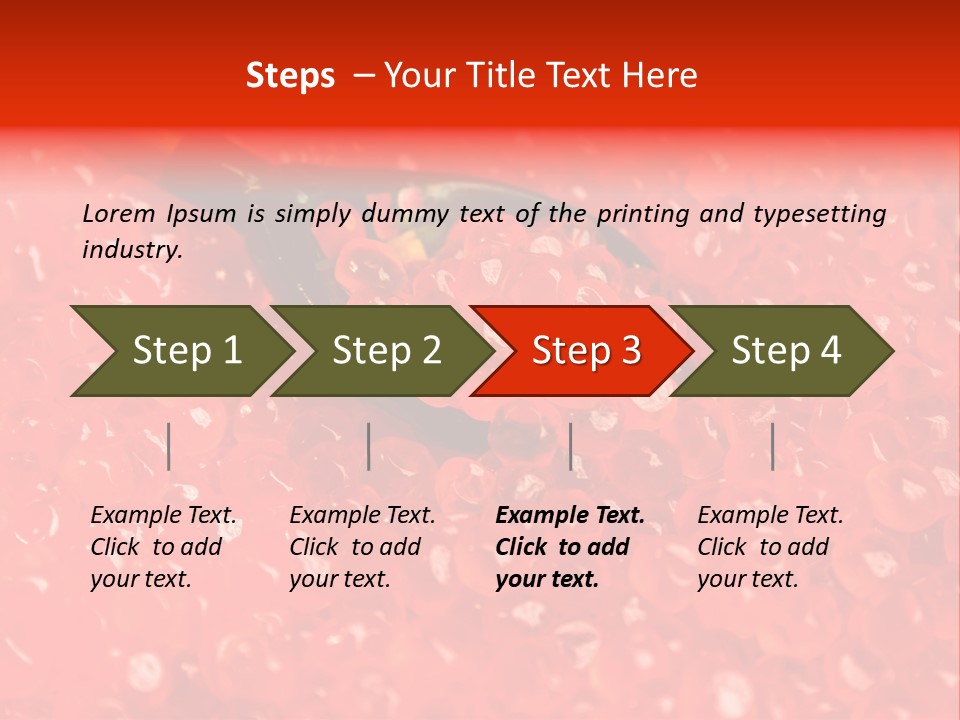 Steps – Your Title Text Here

Lorem Ipsum is simply dummy text of the printing and typesetting industry.

Step 1

Step 2

Step 3

Step 4

Example Text. Click to add your text.

Example Text. Click to add your text.

Example Text. Click to add your text.

Example Text. Click to add your text.